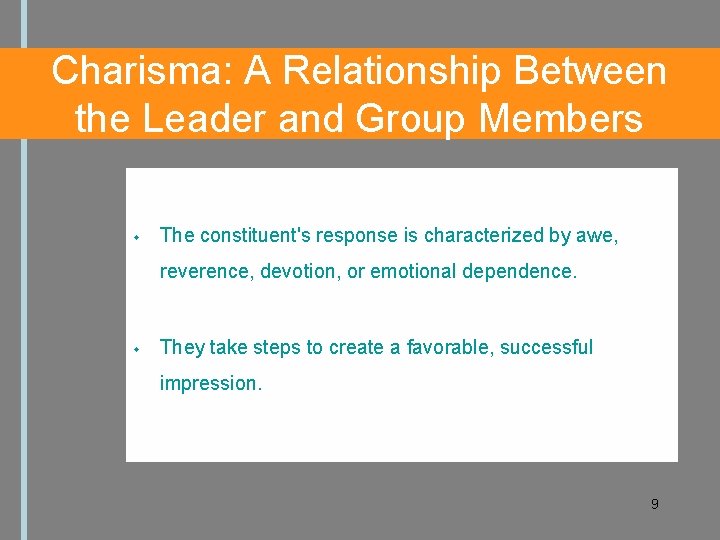 Charisma: A Relationship Between the Leader and Group Members

- The constituent's response is characterized by awe, reverence, devotion, or emotional dependence.

- They take steps to create a favorable, successful impression.

9